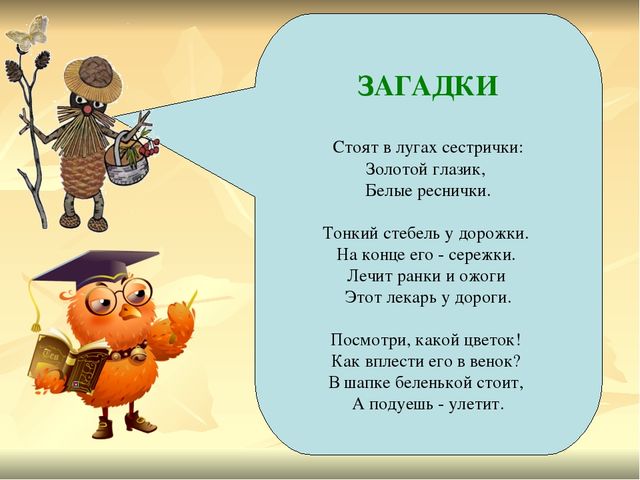 ЗАГАДКИ

Стоят в лугах сестрички:
Золотой глазик,
Белые реснички.

Тонкий стебель у дорожки.
На конце его - сережки.
Лечит ранки и ожоги
Этот лекарь у дороги.

Посмотри, какой цветок!
Как вплести его в венок?
В шапке беленькой стоит,
А подуешь - улетит.